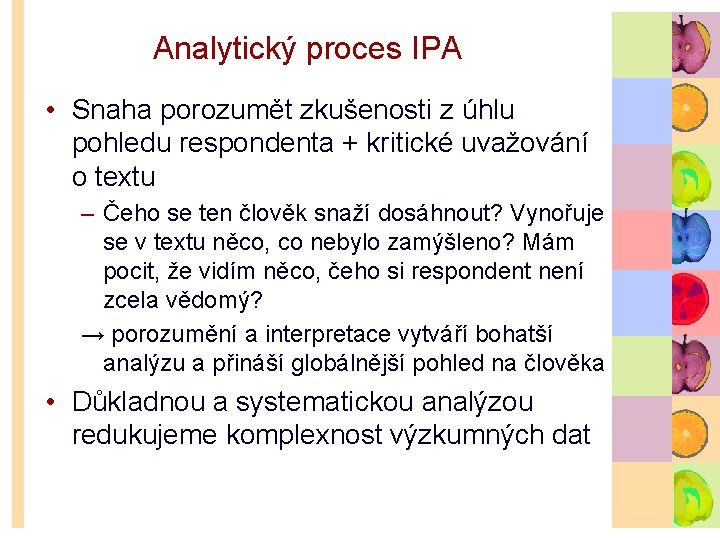 Analytický proces IPA

• Snaha porozumět zkušenosti z úhlu pohledu respondenta + kritické uvažování o textu

– Čeho se ten člověk snaží dosáhnout? Vynořuje se v textu něco, co nebylo zamýšleno? Mám pocit, že vidím něco, čeho si respondent není zcela vědomý?

→ porozumění a interpretace vytváří bohatší analýzu a přináší globálnější pohled na člověka

• Důkladnou a systematickou analýzou redukujeme komplexnost výzkumných dat